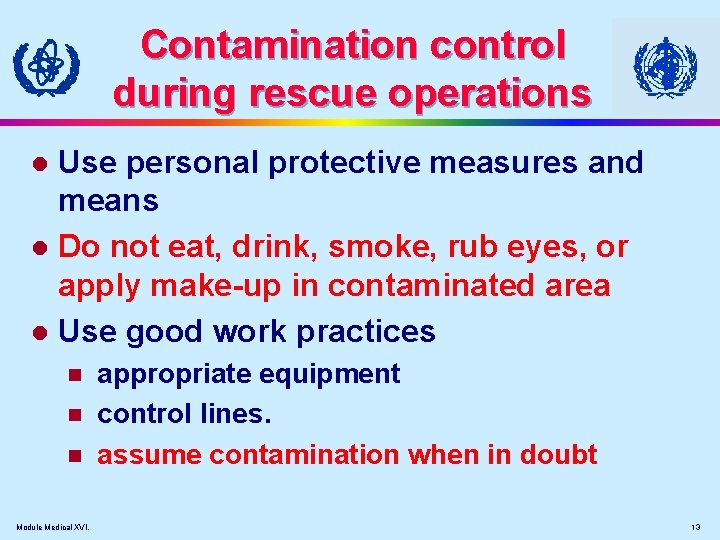 Contamination control during rescue operations

- Use personal protective measures and means
- Do not eat, drink, smoke, rub eyes, or apply make-up in contaminated area
- Use good work practices
  - appropriate equipment
  - control lines.
  - assume contamination when in doubt

Module Medical XVI.

13